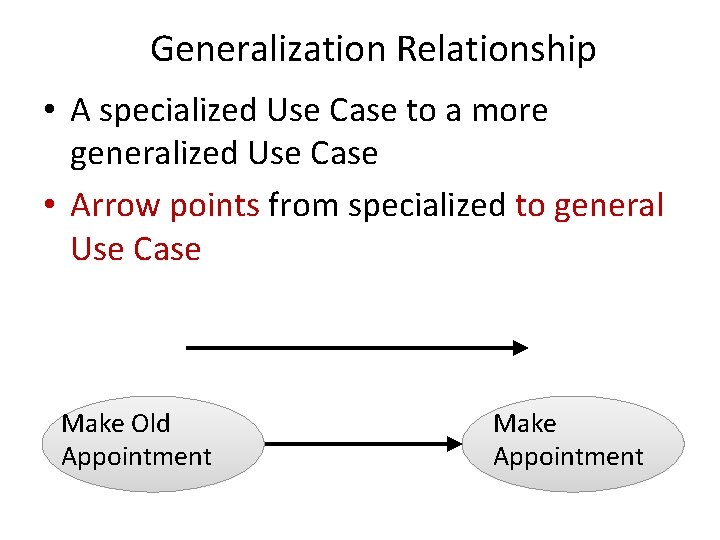 Generalization Relationship

• A specialized Use Case to a more generalized Use Case

• Arrow points from specialized to general Use Case

Make Old Appointment

Make Appointment